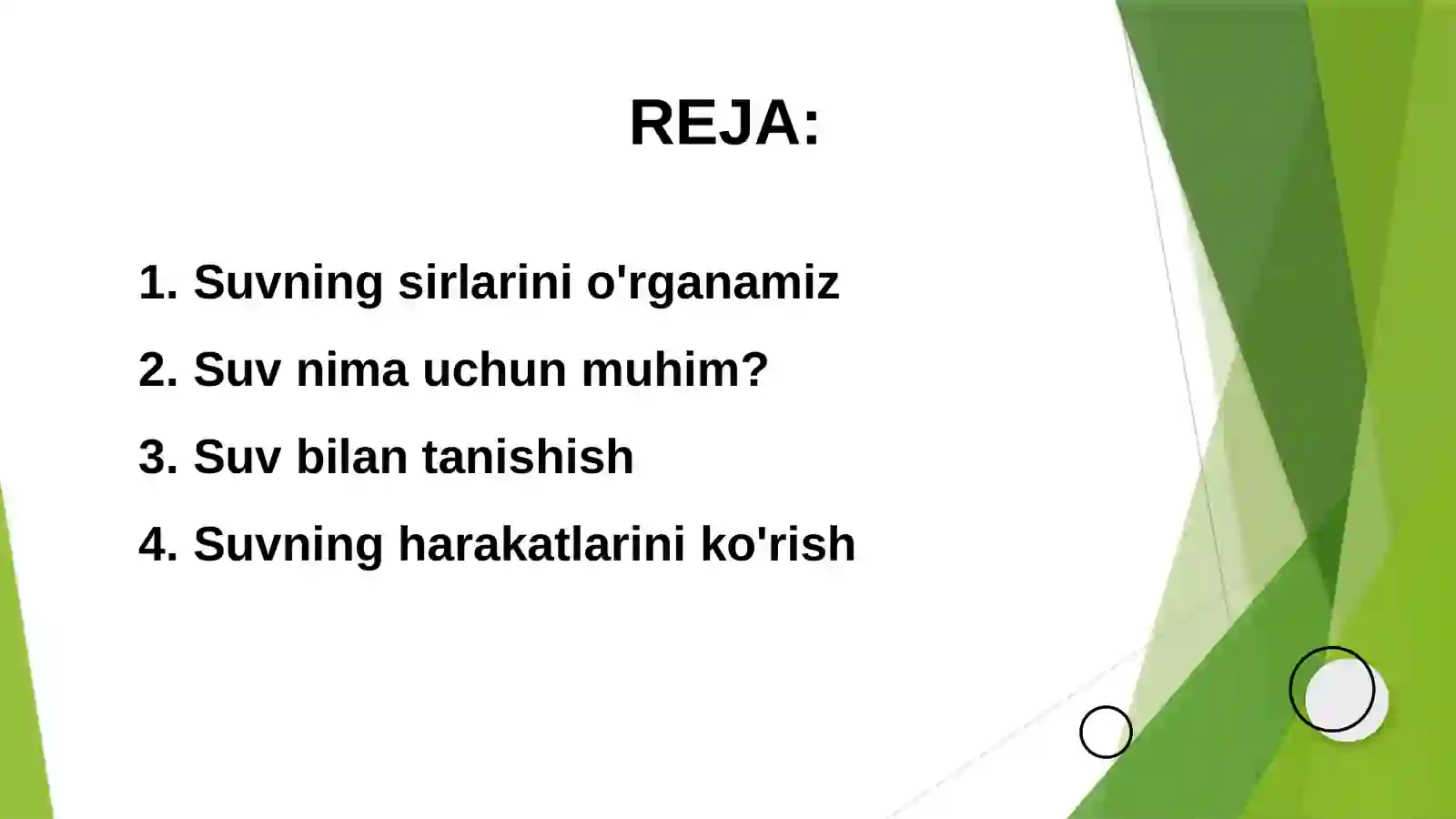 REJA:

1. Suvning sirlarini o'rganamiz
2. Suv nima uchun muhim?
3. Suv bilan tanishish
4. Suvning harakatlarini ko'rish